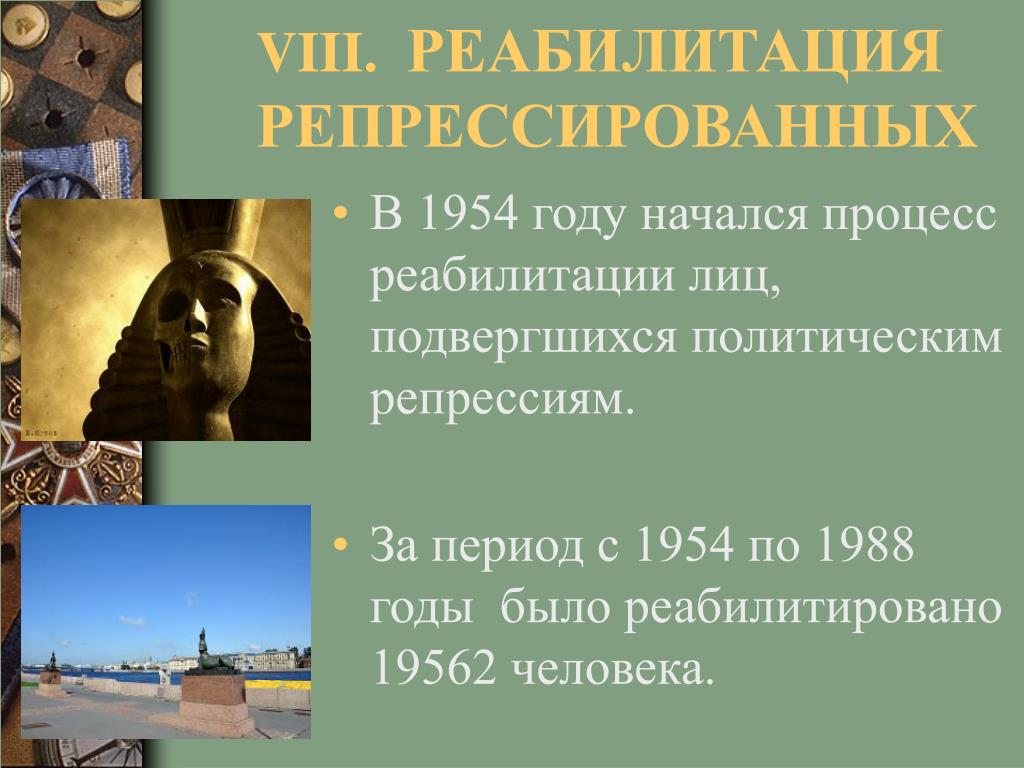 VIII. РЕАБИЛИТАЦИЯ РЕПРЕССИРОВАННЫХ

• В 1954 году начался процесс реабилитации лиц, подвергшихся политическим репрессиям.

• За период с 1954 по 1988 годы было реабилитировано 19562 человека.